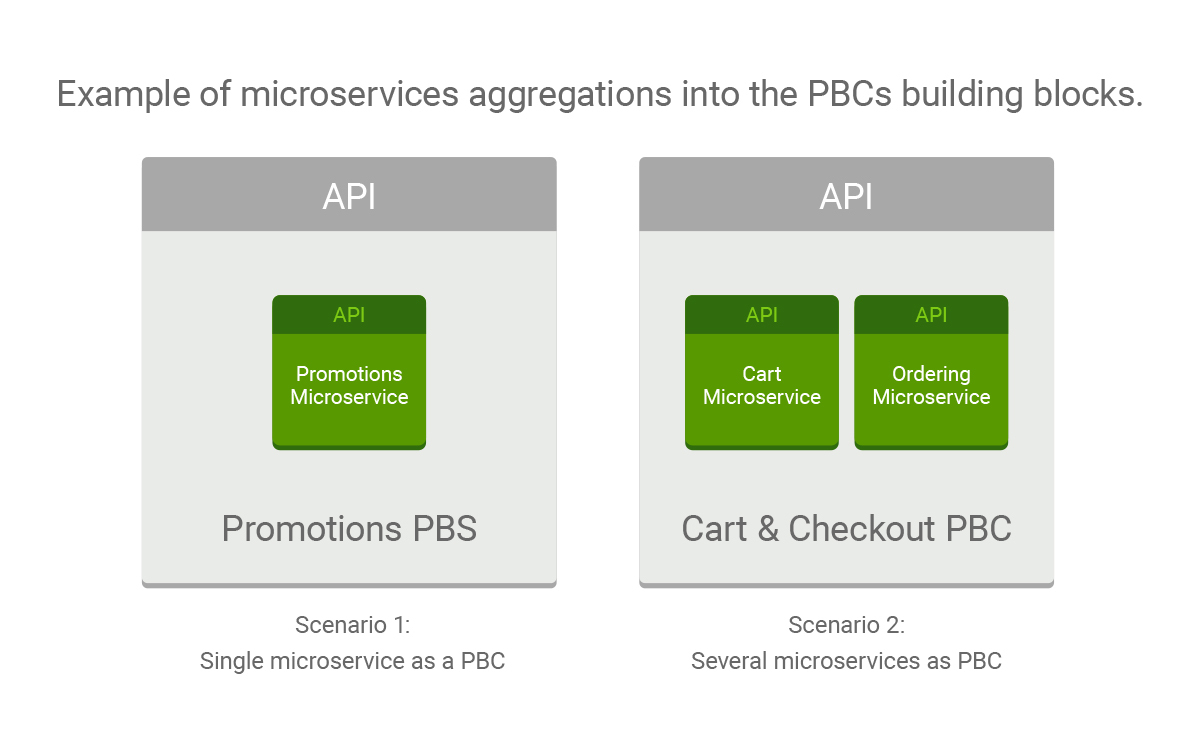 Example of microservices aggregations into the PBCs building blocks.

API

API

Promotions Microservice

Promotions PBS

Scenario 1:
Single microservice as a PBC

API

API

Cart Microservice

API

Ordering Microservice

Cart & Checkout PBC

Scenario 2:
Several microservices as PBC